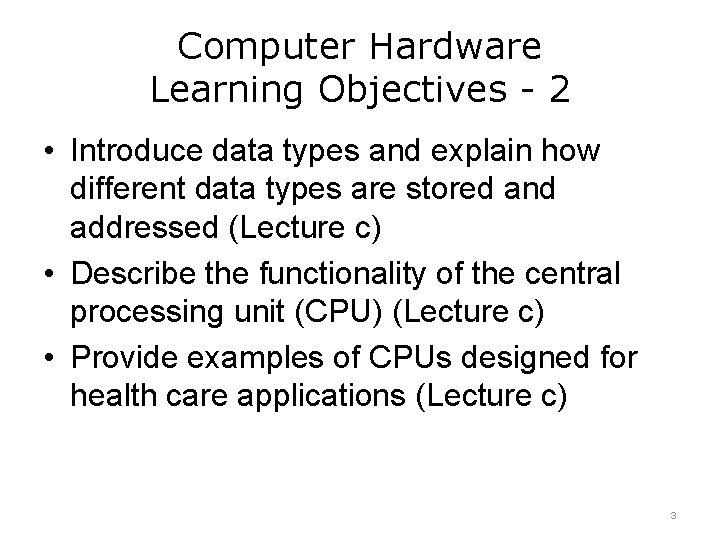 Computer Hardware
Learning Objectives - 2

• Introduce data types and explain how different data types are stored and addressed (Lecture c)
• Describe the functionality of the central processing unit (CPU) (Lecture c)
• Provide examples of CPUs designed for health care applications (Lecture c)

3